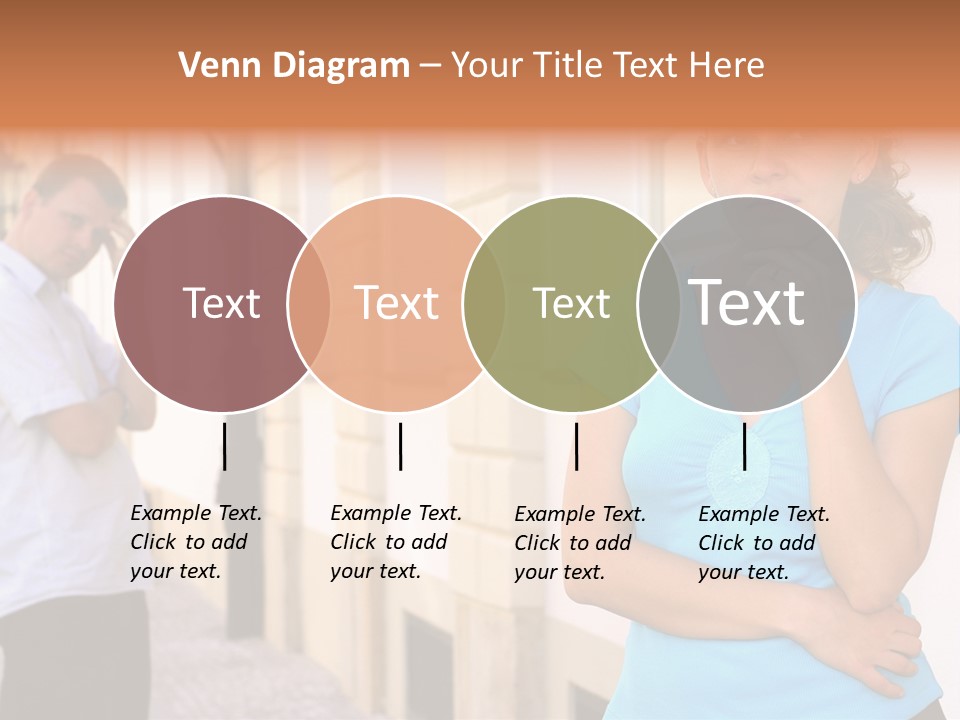 Venn Diagram – Your Title Text Here

Text

Text

Text

Text

Example Text. Click to add your text.

Example Text. Click to add your text.

Example Text. Click to add your text.

Example Text. Click to add your text.